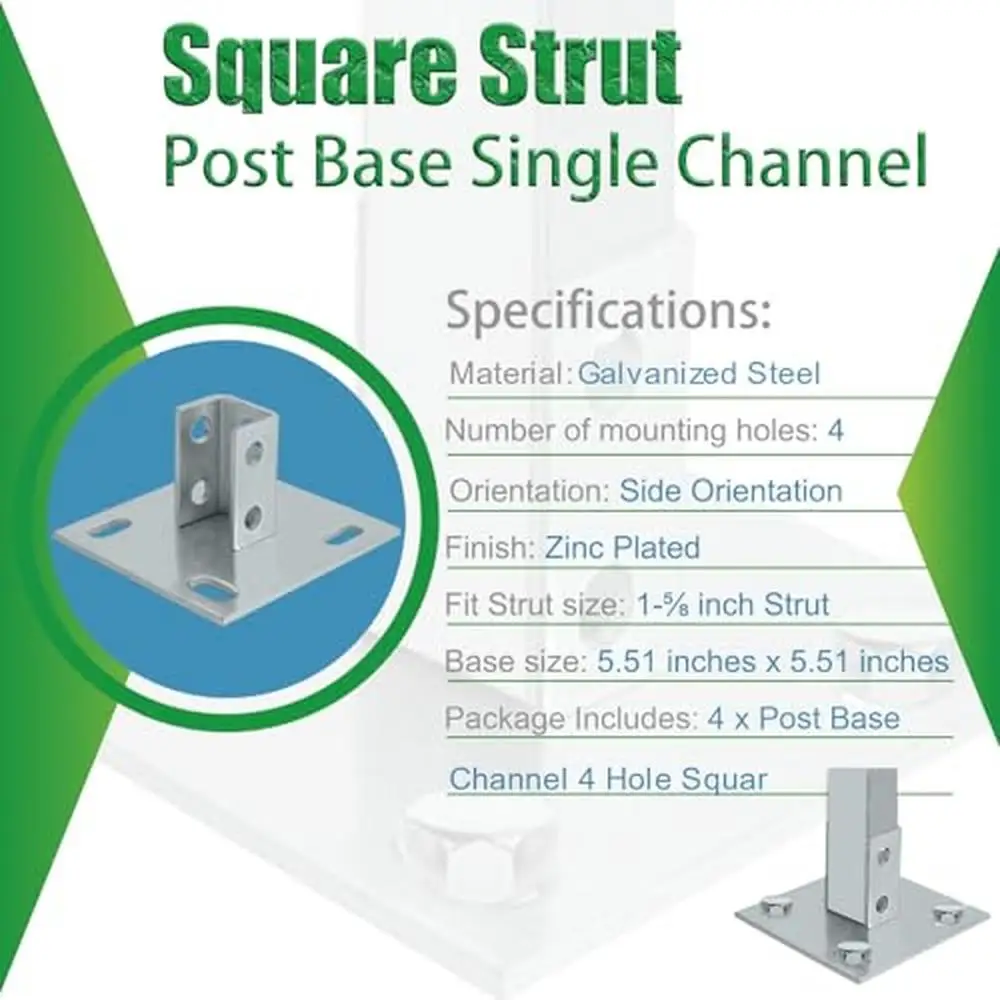 Square Strut
Post Base Single Channel

Specifications:

Material: Galvanized Steel

Number of mounting holes: 4

Orientation: Side Orientation

Finish: Zinc Plated

Fit Strut size: 1-⅝ inch Strut

Base size: 5.51 inches x 5.51 inches

Package Includes: 4 x Post Base

Channel 4 Hole Squar